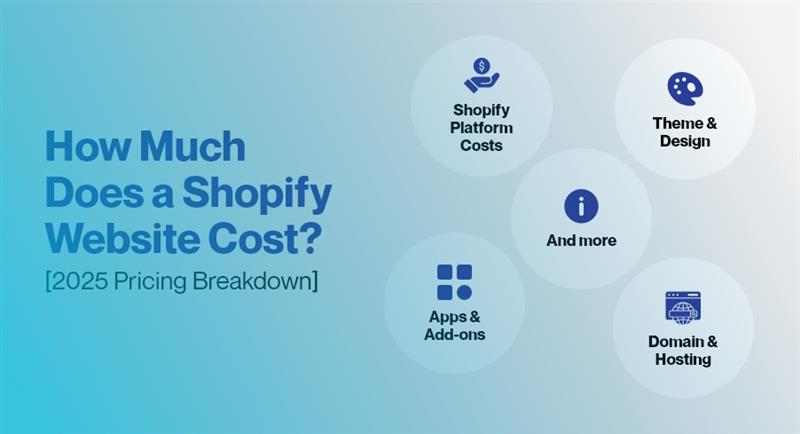 How Much Does a Shopify Website Cost?
[2025 Pricing Breakdown]

Shopify Platform Costs

Theme & Design

And more

Apps & Add-ons

Domain & Hosting